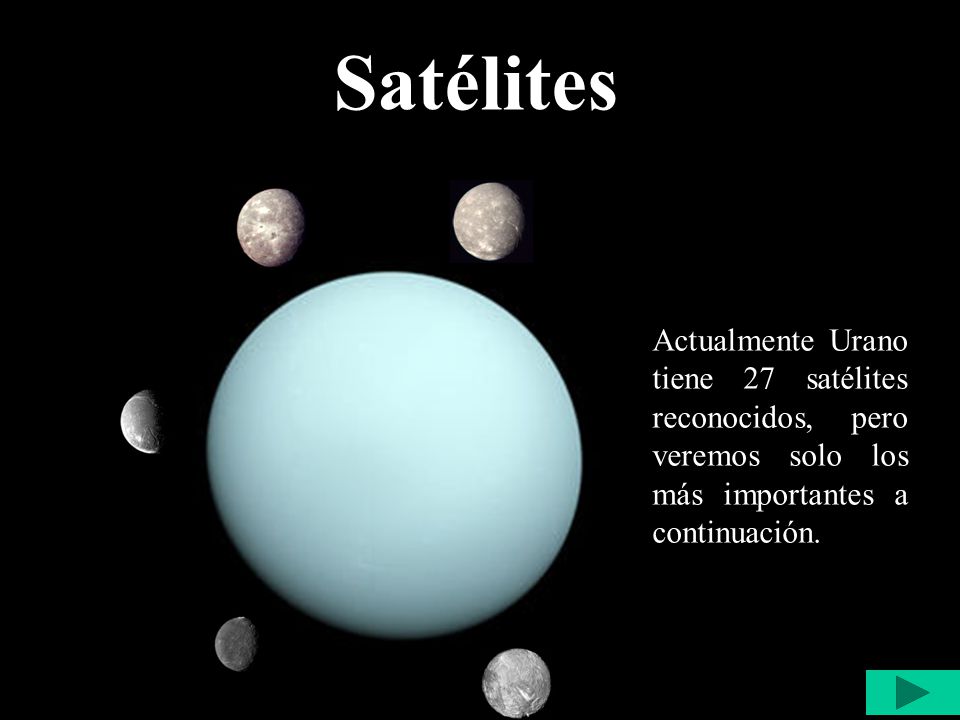 Satélites

Actualmente Urano tiene 27 satélites reconocidos, pero veremos solo los más importantes a continuación.